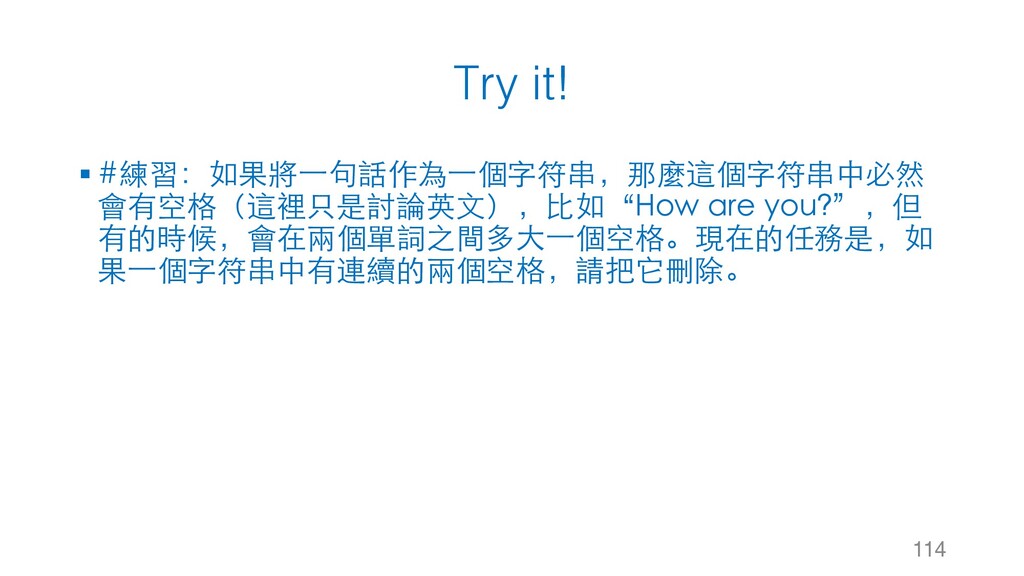 Try it!

▪ #練習：如果將一句話作為一個字符串，那麼這個字符串中必然會有空格（這裡只是討論英文），比如“How are you?”，但有的時候，會在兩個單詞之間多大一個空格。現在的任務是，如果一個字符串中有連續的兩個空格，請把它刪除。

114